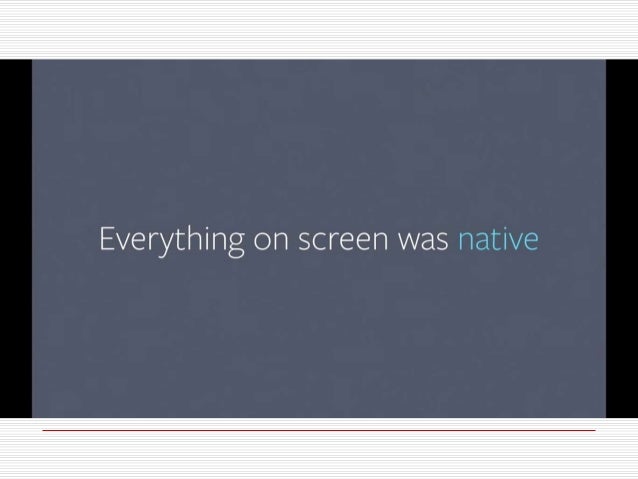 Everything on screen was native